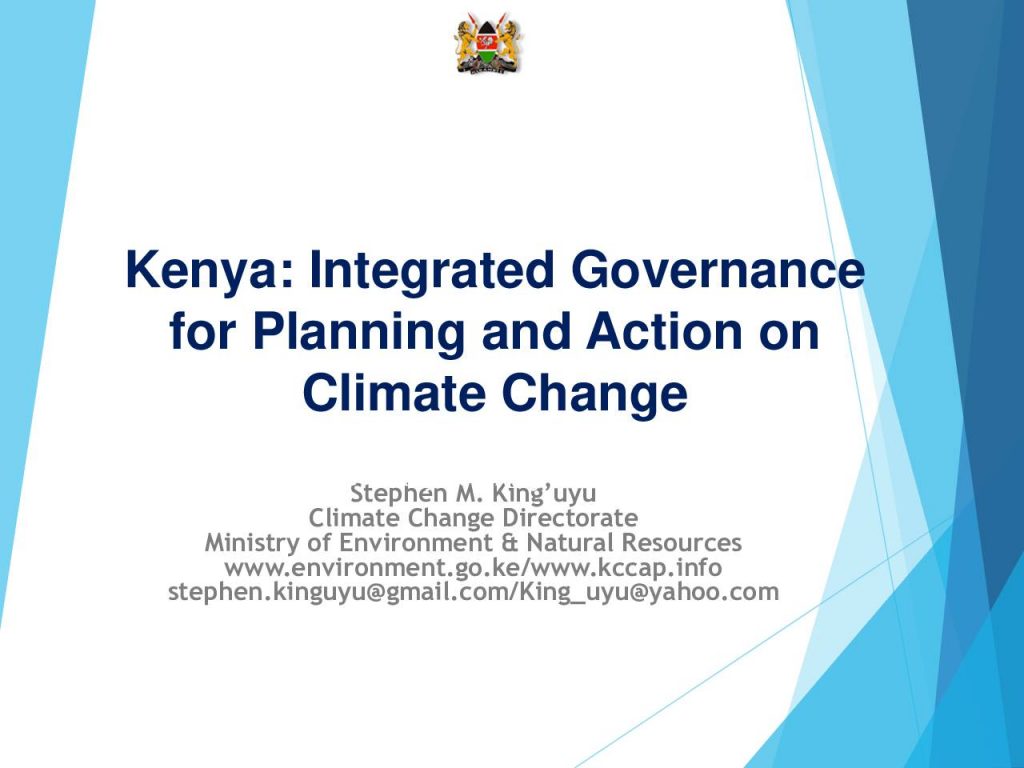 Kenya: Integrated Governance for Planning and Action on Climate Change

Stephen M. King'uyu
Climate Change Directorate
Ministry of Environment & Natural Resources
www.environment.go.ke/www.kccap.info
stephen.kinguyu@gmail.com/King_uyu@yahoo.com